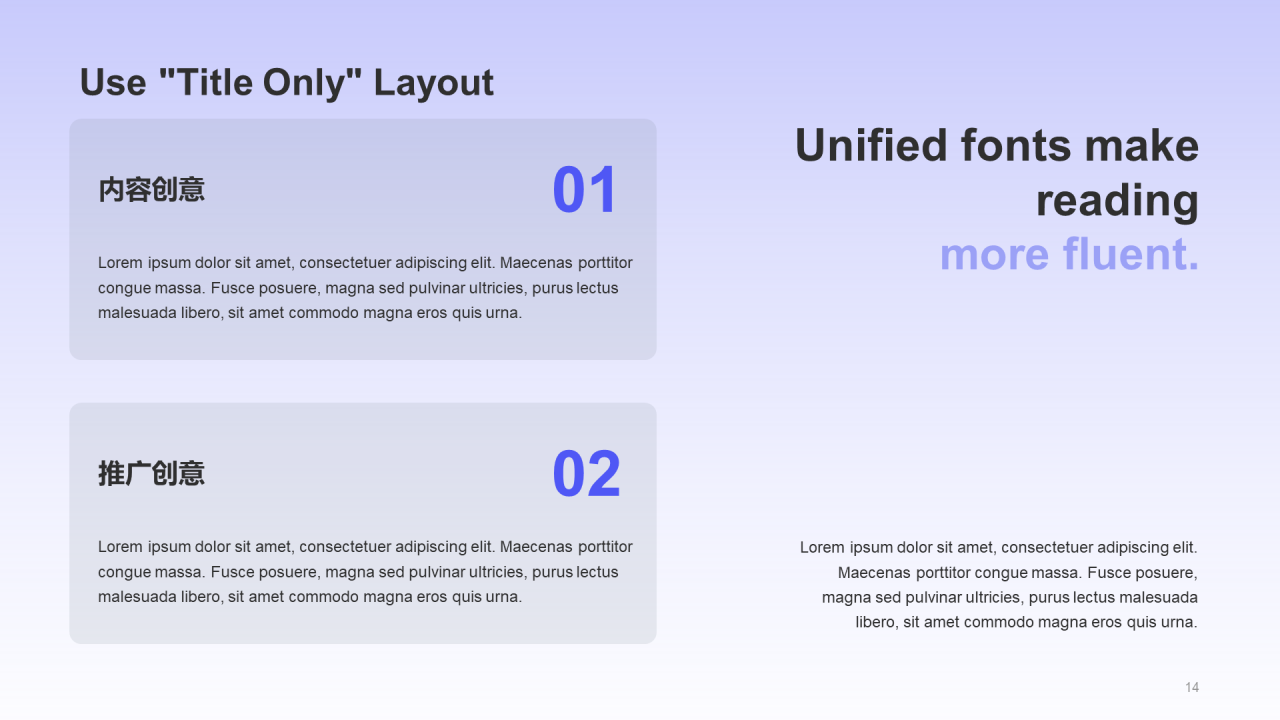 Use "Title Only" Layout

内容创意

01

Lorem ipsum dolor sit amet, consectetuer adipiscing elit. Maecenas porttitor congue massa. Fusce posuere, magna sed pulvinar ultricies, purus lectus malesuada libero, sit amet commodo magna eros quis urna.

推广创意

02

Lorem ipsum dolor sit amet, consectetuer adipiscing elit. Maecenas porttitor congue massa. Fusce posuere, magna sed pulvinar ultricies, purus lectus malesuada libero, sit amet commodo magna eros quis urna.

Unified fonts make reading more fluent.

Lorem ipsum dolor sit amet, consectetuer adipiscing elit. Maecenas porttitor congue massa. Fusce posuere, magna sed pulvinar ultricies, purus lectus malesuada libero, sit amet commodo magna eros quis urna.

14